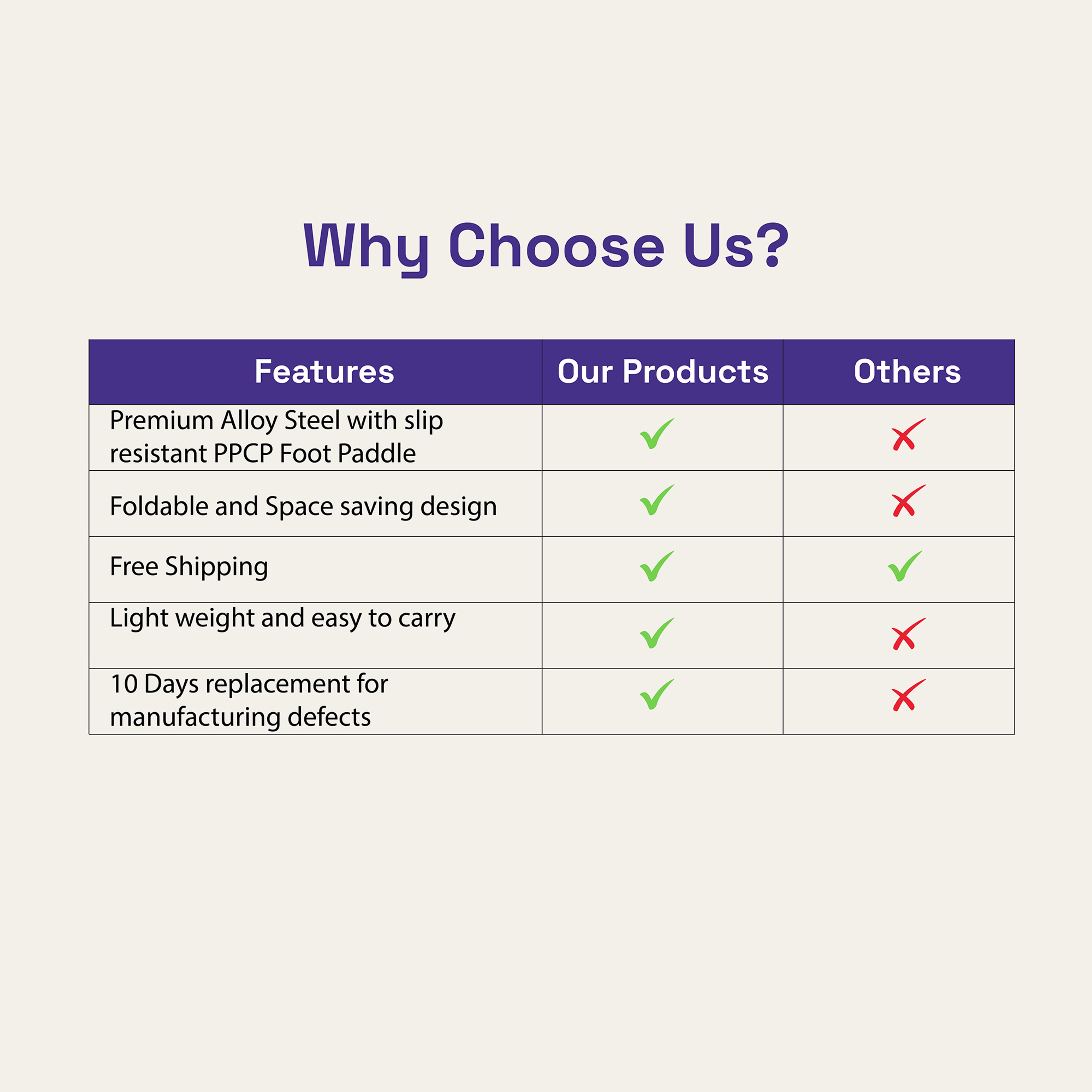 Why Choose Us?

| Features | Our Products | Others |
|---|---|---|
| Premium Alloy Steel with slip resistant PPCP Foot Paddle | ✓ | ✗ |
| Foldable and Space saving design | ✓ | ✗ |
| Free Shipping | ✓ | ✓ |
| Light weight and easy to carry | ✓ | ✗ |
| 10 Days replacement for manufacturing defects | ✓ | ✗ |